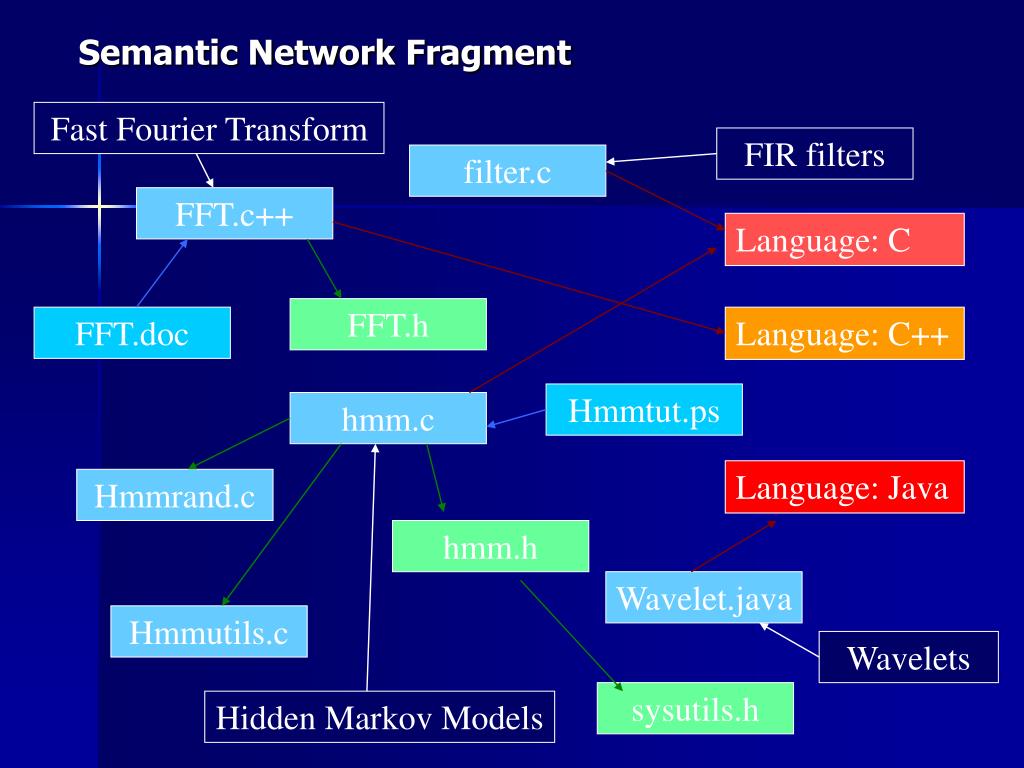 Semantic Network Fragment

Fast Fourier Transform

filter.c

FIR filters

FFT.c++

Language: C

FFT.doc

FFT.h

Language: C++

hmm.c

Hmmtut.ps

Hmmrand.c

Language: Java

hmm.h

Wavelet.java

Hmmutils.c

Wavelets

Hidden Markov Models

sysutils.h